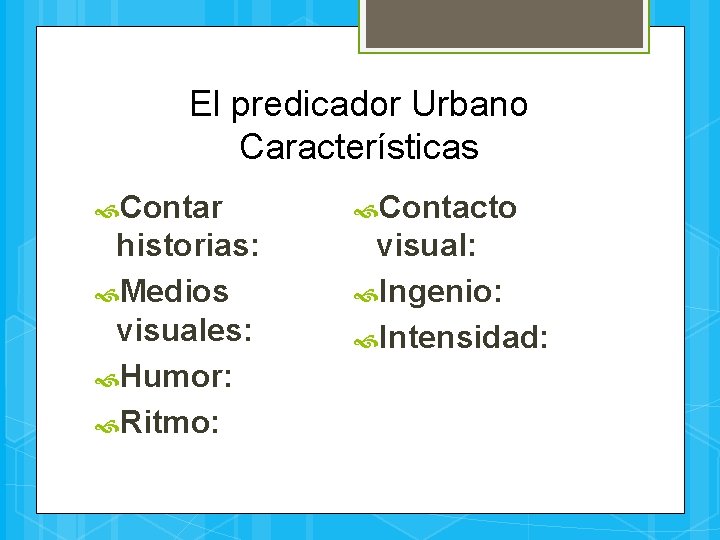 El predicador Urbano
Características

Contar historias:

Medios visuales:

Humor:

Ritmo:

Contacto visual:

Ingenio:

Intensidad: